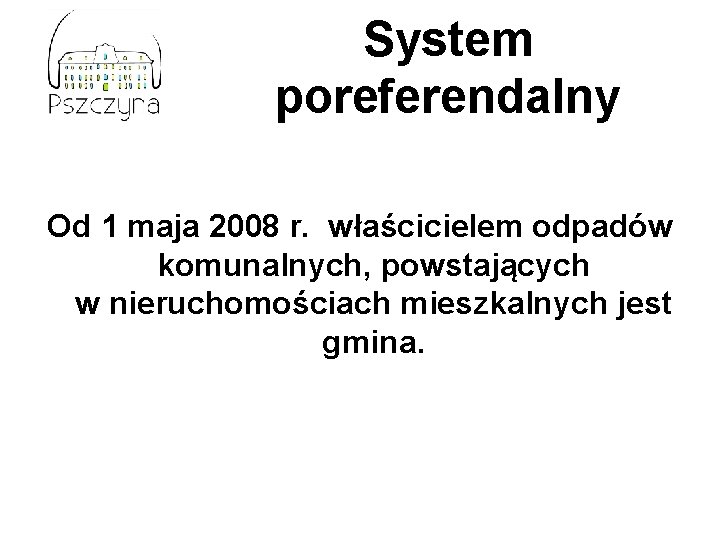 Pszczyna

System poreferendalny

Od 1 maja 2008 r.  właścicielem odpadów komunalnych, powstających w nieruchomościach mieszkalnych jest gmina.